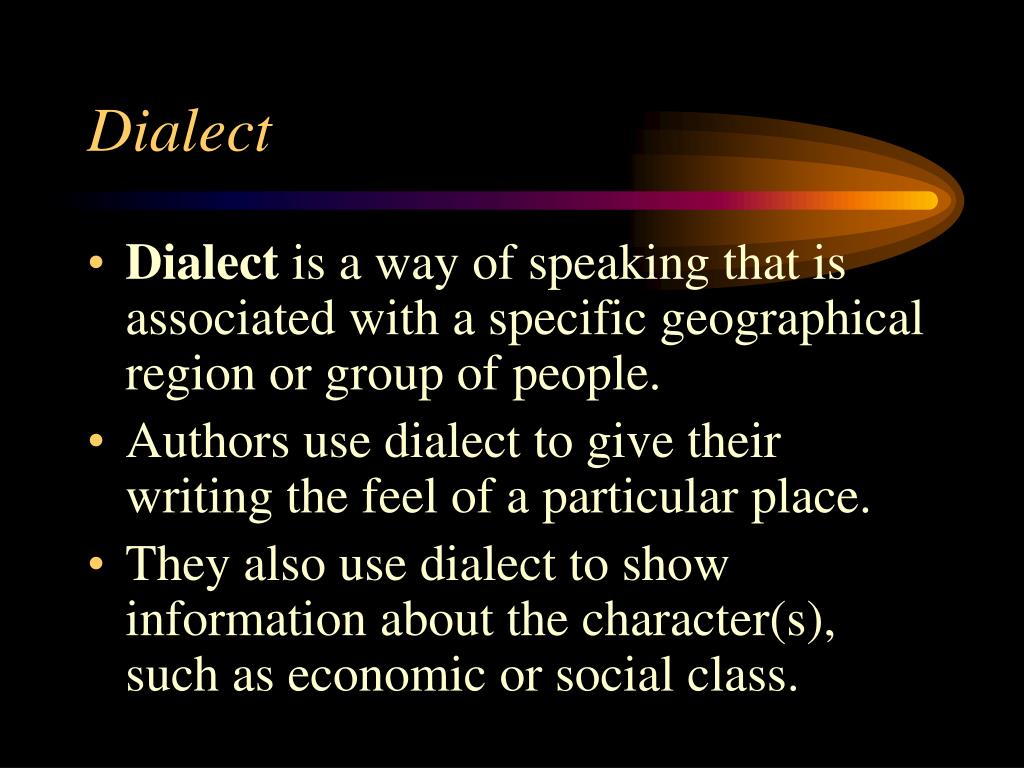 Dialect

• Dialect is a way of speaking that is associated with a specific geographical region or group of people.
• Authors use dialect to give their writing the feel of a particular place.
• They also use dialect to show information about the character(s), such as economic or social class.